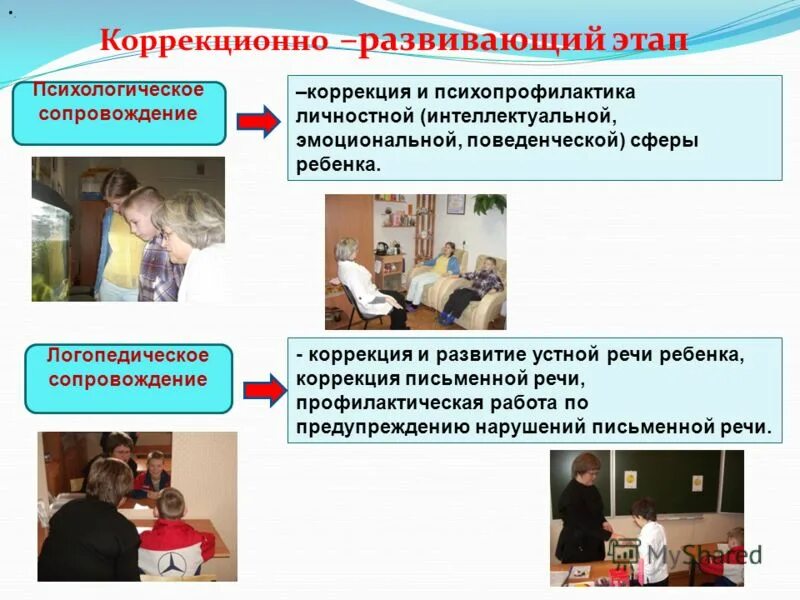 Коррекционно –развивающий этап

Психологическое сопровождение

–коррекция и психопрофилактика личностной (интеллектуальной, эмоциональной, поведенческой) сферы ребенка.

Логопедическое сопровождение

- коррекция и развитие устной речи ребенка, коррекция письменной речи, профилактическая работа по предупреждению нарушений письменной речи.

MyShared